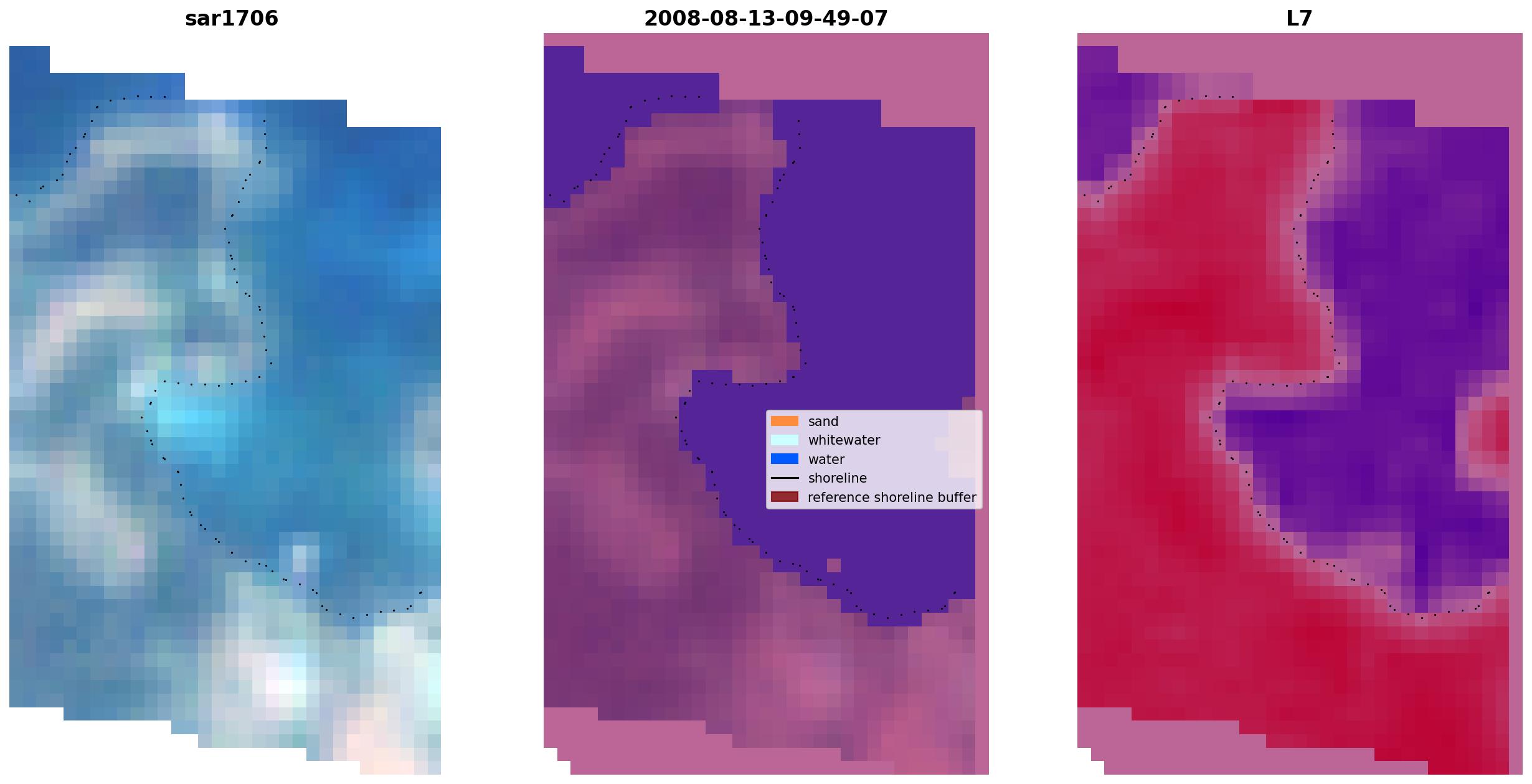 sar1706

2008-08-13-09-49-07

L7

sand
whitewater
water
shoreline
reference shoreline buffer